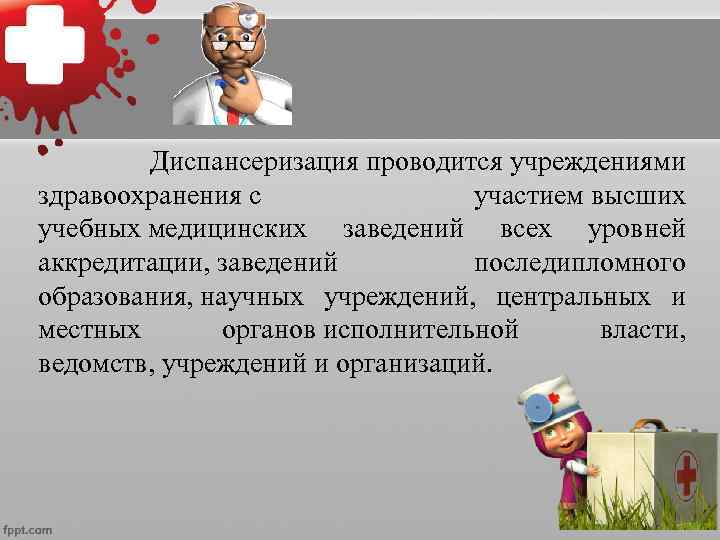 Диспансеризация проводится учреждениями здравоохранения с участием высших учебных медицинских заведений всех уровней аккредитации, заведений последипломного образования, научных учреждений, центральных и местных органов исполнительной власти, ведомств, учреждений и организаций.

fppt.com